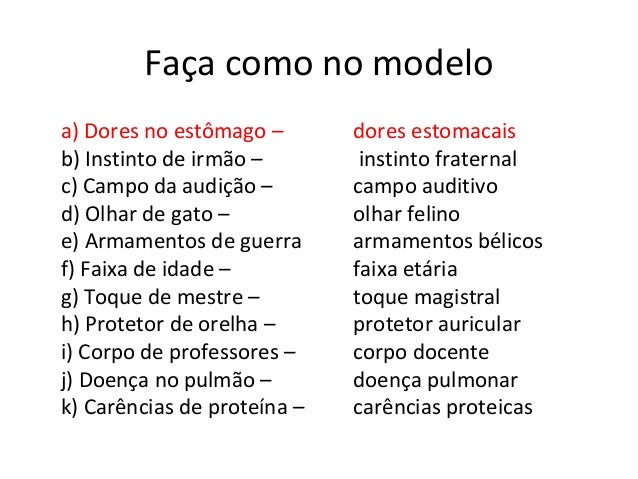 Faça como no modelo

a) Dores no estômago – dores estomacais
b) Instinto de irmão – instinto fraternal
c) Campo da audição – campo auditivo
d) Olhar de gato – olhar felino
e) Armamentos de guerra armamentos bélicos
f) Faixa de idade – faixa etária
g) Toque de mestre – toque magistral
h) Protetor de orelha – protetor auricular
i) Corpo de professores – corpo docente
j) Doença no pulmão – doença pulmonar
k) Carências de proteína – carências proteicas